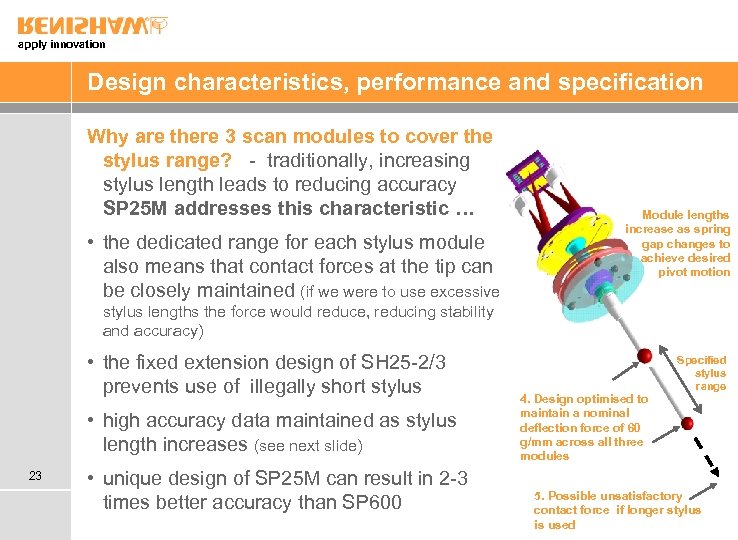 RENISHAW
apply innovation

Design characteristics, performance and specification

Why are there 3 scan modules to cover the stylus range? - traditionally, increasing stylus length leads to reducing accuracy
SP25M addresses this characteristic …

• the dedicated range for each stylus module also means that contact forces at the tip can be closely maintained (if we were to use excessive stylus lengths the force would reduce, reducing stability and accuracy)

• the fixed extension design of SH25-2/3 prevents use of illegally short stylus

• high accuracy data maintained as stylus length increases (see next slide)

• unique design of SP25M can result in 2-3 times better accuracy than SP600

23

Module lengths increase as spring gap changes to achieve desired pivot motion

Specified stylus range

4. Design optimised to maintain a nominal deflection force of 60 g/mm across all three modules

5. Possible unsatisfactory contact force if longer stylus is used